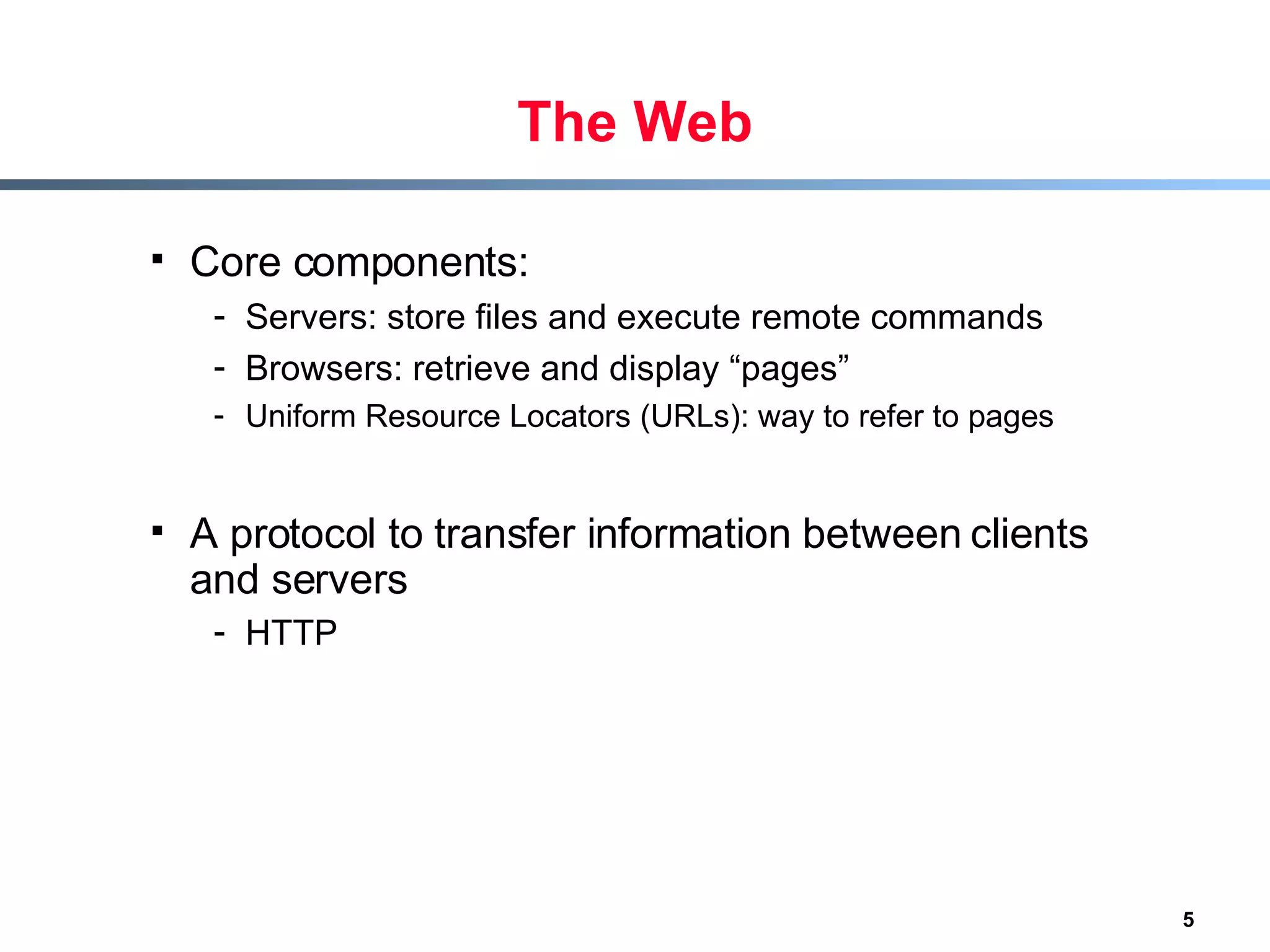 The Web

▪ Core components:
- Servers: store files and execute remote commands
- Browsers: retrieve and display “pages”
- Uniform Resource Locators (URLs): way to refer to pages

▪ A protocol to transfer information between clients and servers
- HTTP

5